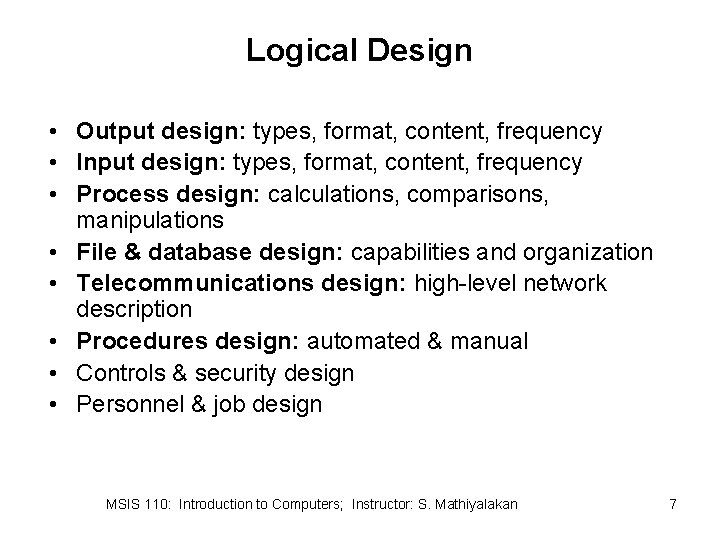 Logical Design

• Output design: types, format, content, frequency
• Input design: types, format, content, frequency
• Process design: calculations, comparisons, manipulations
• File & database design: capabilities and organization
• Telecommunications design: high-level network description
• Procedures design: automated & manual
• Controls & security design
• Personnel & job design

MSIS 110: Introduction to Computers; Instructor: S. Mathiyalakan 7